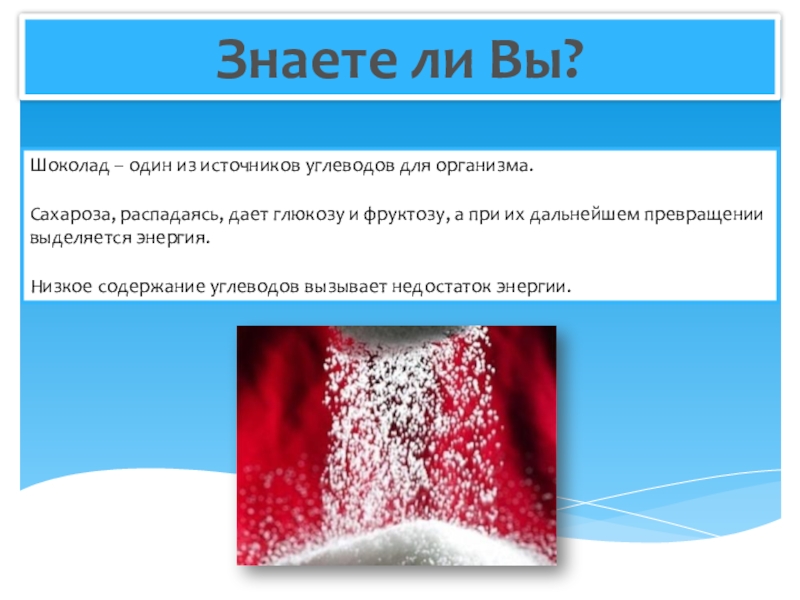 Знаете ли Вы?

Шоколад – один из источников углеводов для организма.

Сахароза, распадаясь, дает глюкозу и фруктозу, а при их дальнейшем превращении выделяется энергия.

Низкое содержание углеводов вызывает недостаток энергии.